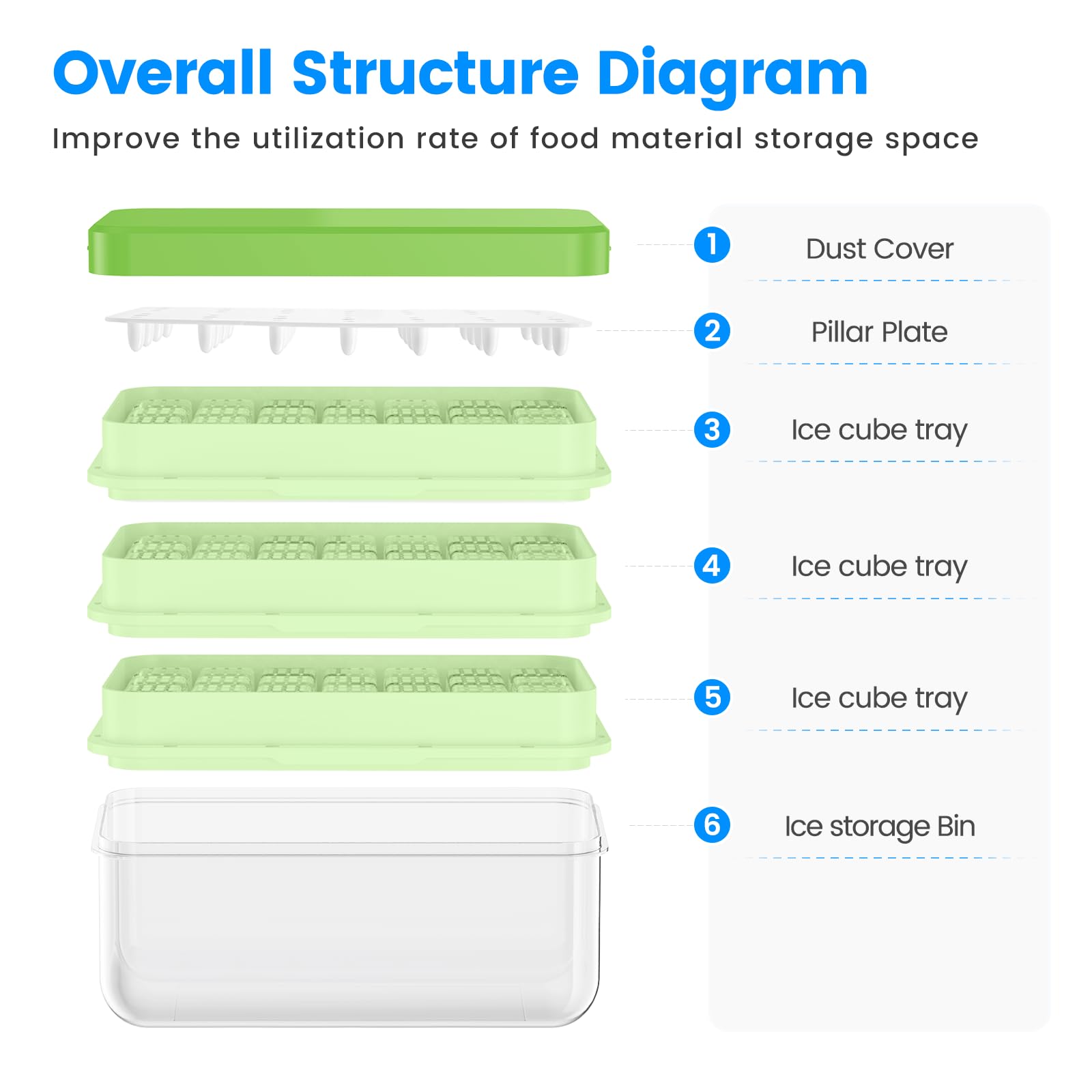 Overall Structure Diagram

Improve the utilization rate of food material storage space

1 Dust Cover

2 Pillar Plate

3 Ice cube tray

4 Ice cube tray

5 Ice cube tray

6 Ice storage Bin